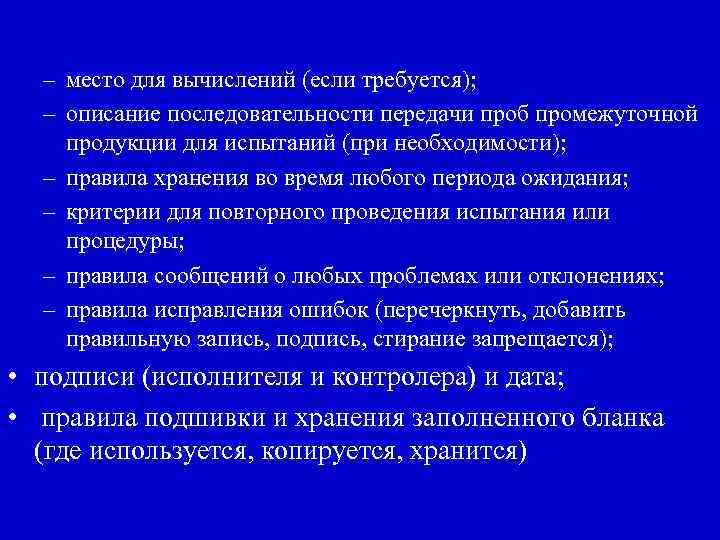 – место для вычислений (если требуется);
– описание последовательности передачи проб промежуточной продукции для испытаний (при необходимости);
– правила хранения во время любого периода ожидания;
– критерии для повторного проведения испытания или процедуры;
– правила сообщений о любых проблемах или отклонениях;
– правила исправления ошибок (перечеркнуть, добавить правильную запись, подпись, стирание запрещается);
• подписи (исполнителя и контролера) и дата;
• правила подшивки и хранения заполненного бланка (где используется, копируется, хранится)